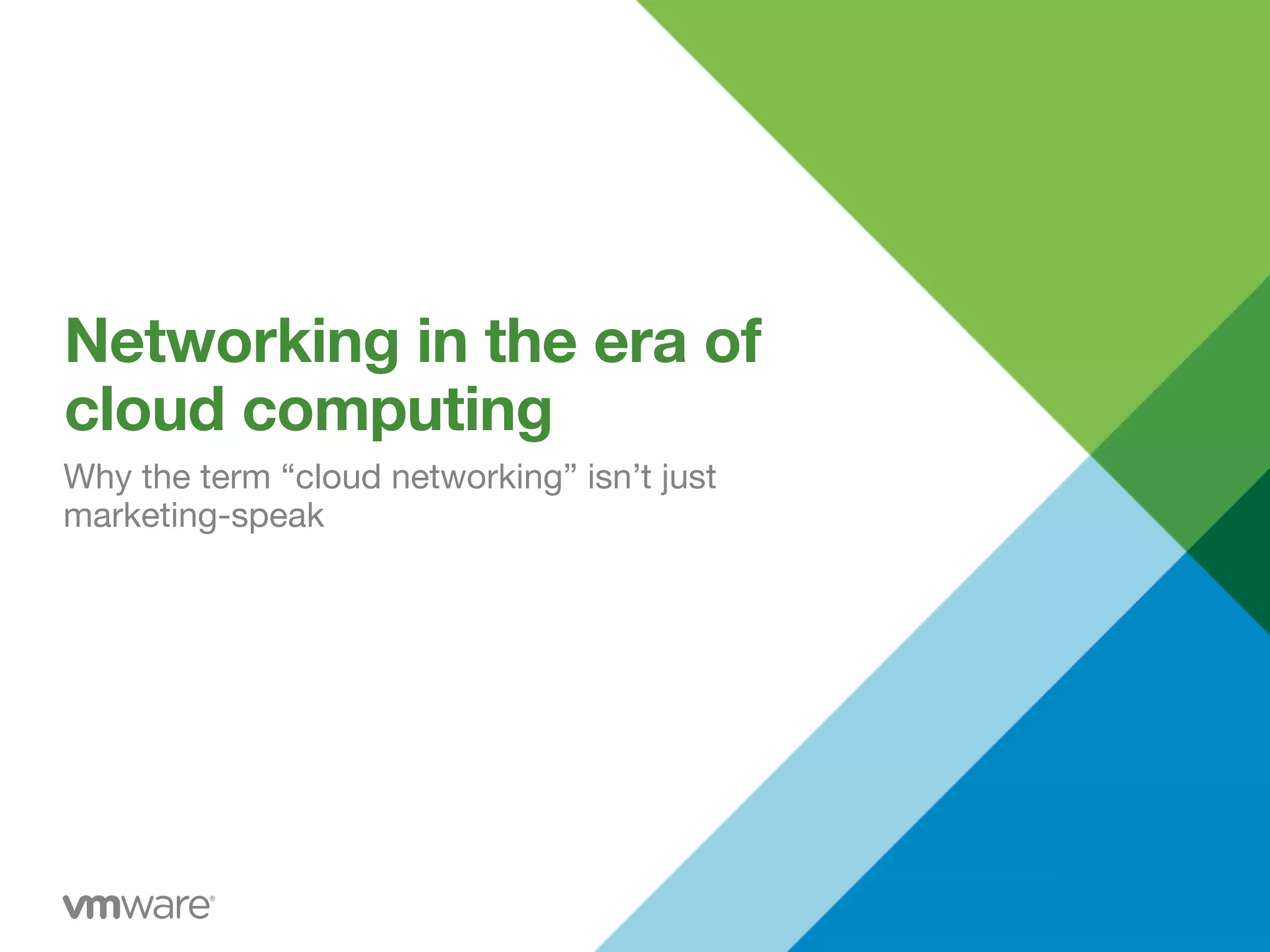 Networking in the era of cloud computing

Why the term “cloud networking” isn’t just marketing-speak

vmware®